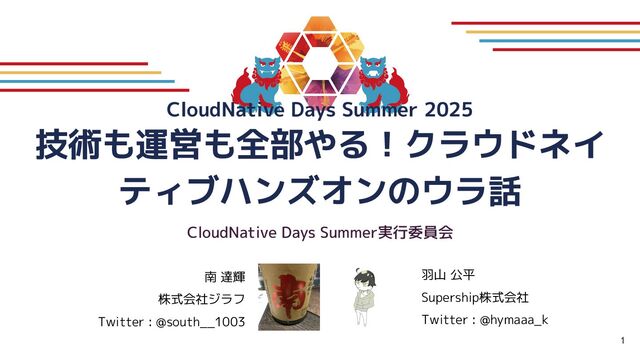 CloudNative Days Summer 2025

技術も運営も全部やる！クラウドネイティブハンズオンのウラ話

CloudNative Days Summer実行委員会

南 達輝
株式会社ジラフ
Twitter : @south__1003

羽山 公平
Supership株式会社
Twitter : @hymaaa_k

1